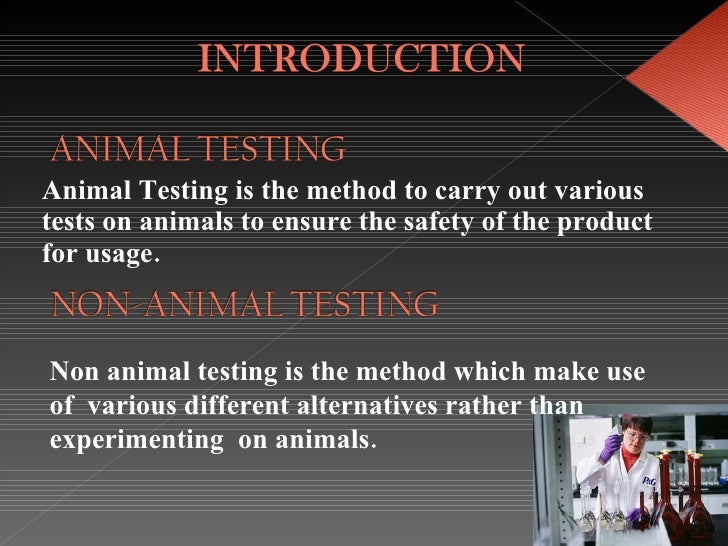 INTRODUCTION

ANIMAL TESTING

Animal Testing is the method to carry out various tests on animals to ensure the safety of the product for usage.

NON-ANIMAL TESTING

Non animal testing is the method which make use of various different alternatives rather than experimenting on animals.

P&G